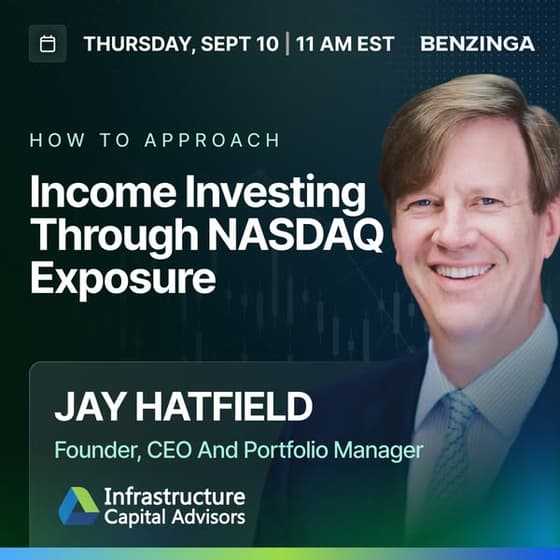 THURSDAY, SEPT 10 | 11 AM EST

BENZINGA

HOW TO APPROACH

Income Investing Through NASDAQ Exposure

JAY HATFIELD

Founder, CEO And Portfolio Manager

Infrastructure
Capital Advisors